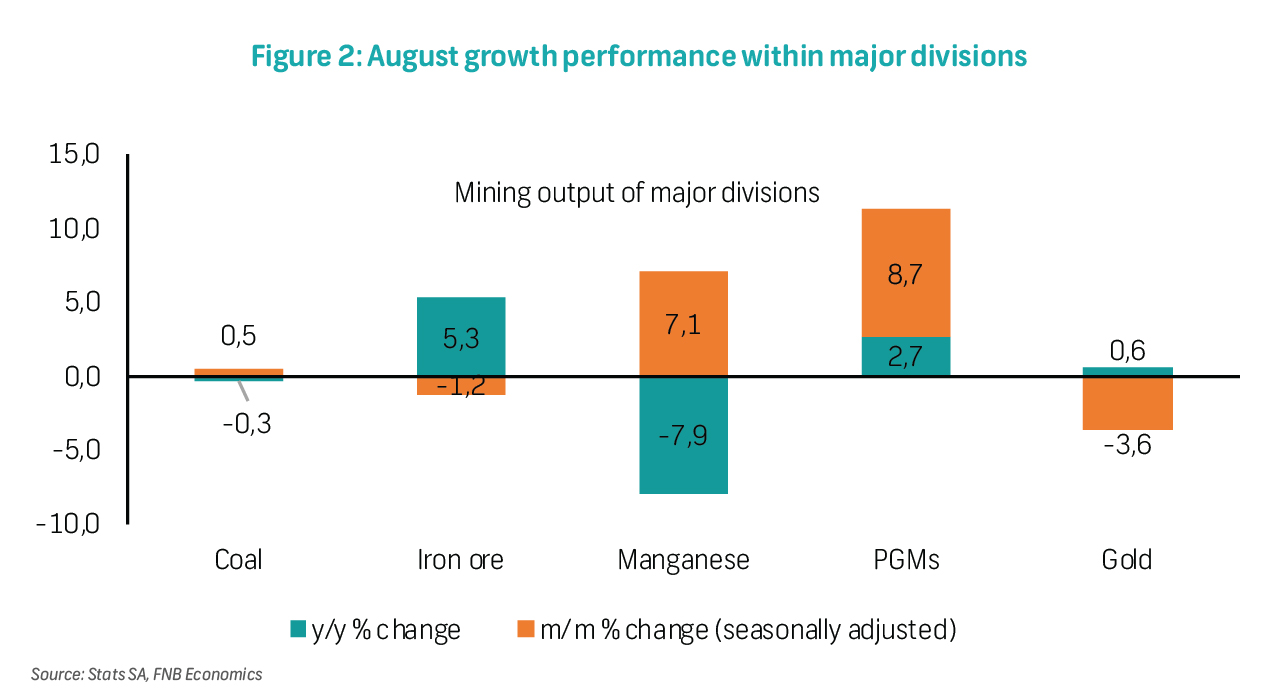 Figure 2: August growth performance within major divisions

Mining output of major divisions

15,0
10,0
5,0
0,0
-5,0
-10,0

0,5
-0,3
5,3
-1,2
7,1
-7,9
8,7
2,7
0,6
-3,6

Coal
Iron ore
Manganese
PGMs
Gold

y/y % change
m/m % change (seasonally adjusted)

Source: Stats SA, FNB Economics